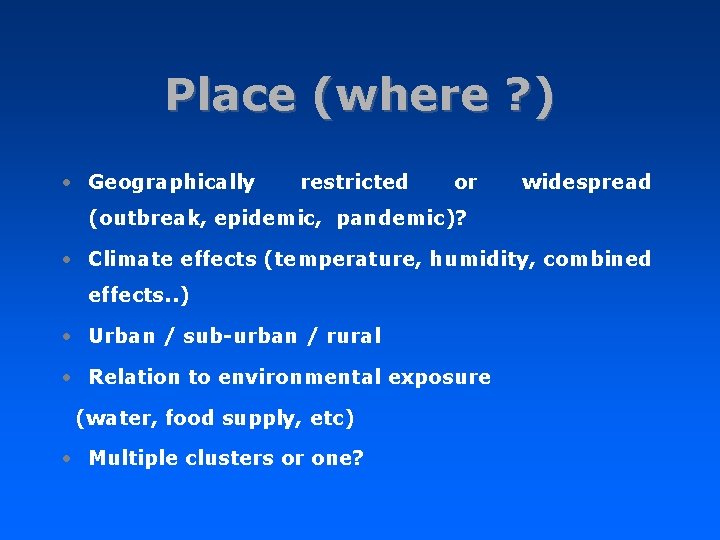 Place (where ?)

• Geographically restricted or widespread (outbreak, epidemic, pandemic)?

• Climate effects (temperature, humidity, combined effects..)

• Urban / sub-urban / rural

• Relation to environmental exposure

(water, food supply, etc)

• Multiple clusters or one?